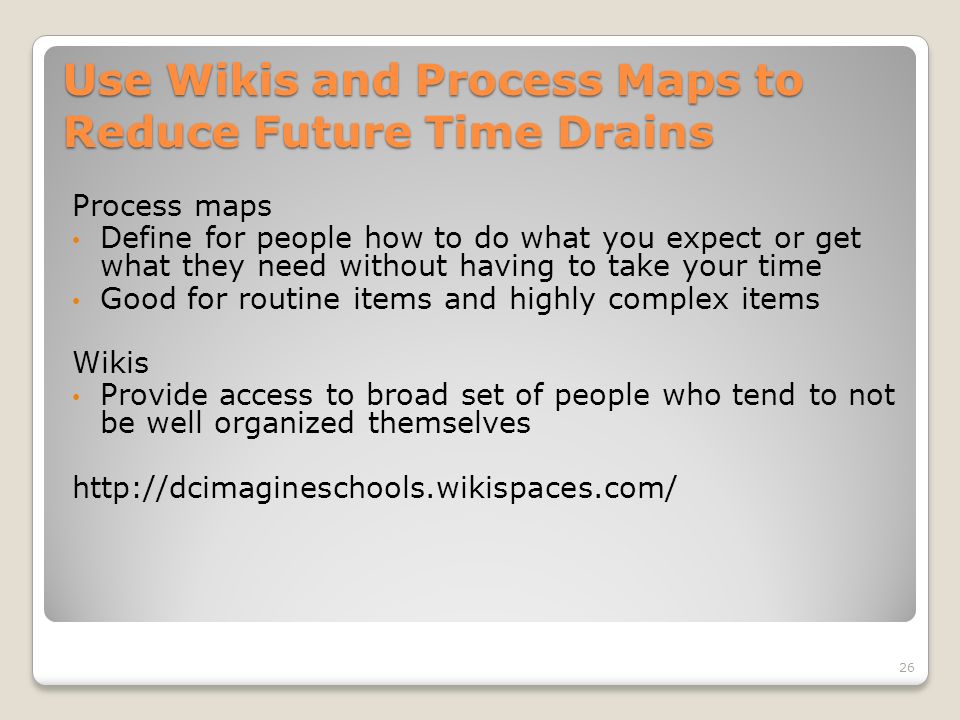 Use Wikis and Process Maps to Reduce Future Time Drains

Process maps

• Define for people how to do what you expect or get what they need without having to take your time
• Good for routine items and highly complex items

Wikis

• Provide access to broad set of people who tend to not be well organized themselves

http://dcimagineschools.wikispaces.com/

26